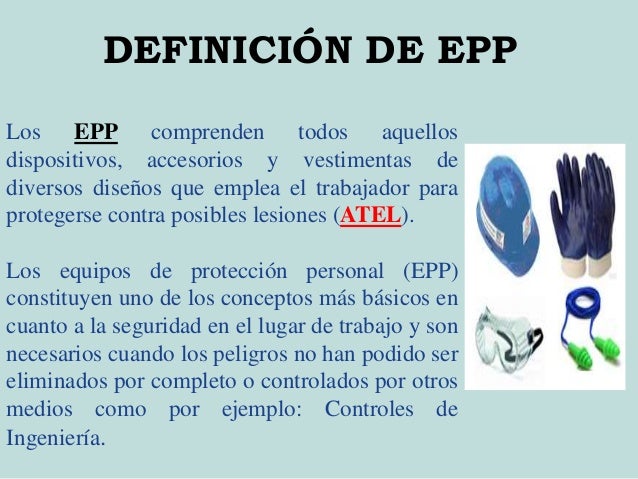 DEFINICIÓN DE EPP

Los EPP comprenden todos aquellos dispositivos, accesorios y vestimentas de diversos diseños que emplea el trabajador para protegerse contra posibles lesiones (ATEL).

Los equipos de protección personal (EPP) constituyen uno de los conceptos más básicos en cuanto a la seguridad en el lugar de trabajo y son necesarios cuando los peligros no han podido ser eliminados por completo o controlados por otros medios como por ejemplo: Controles de Ingeniería.